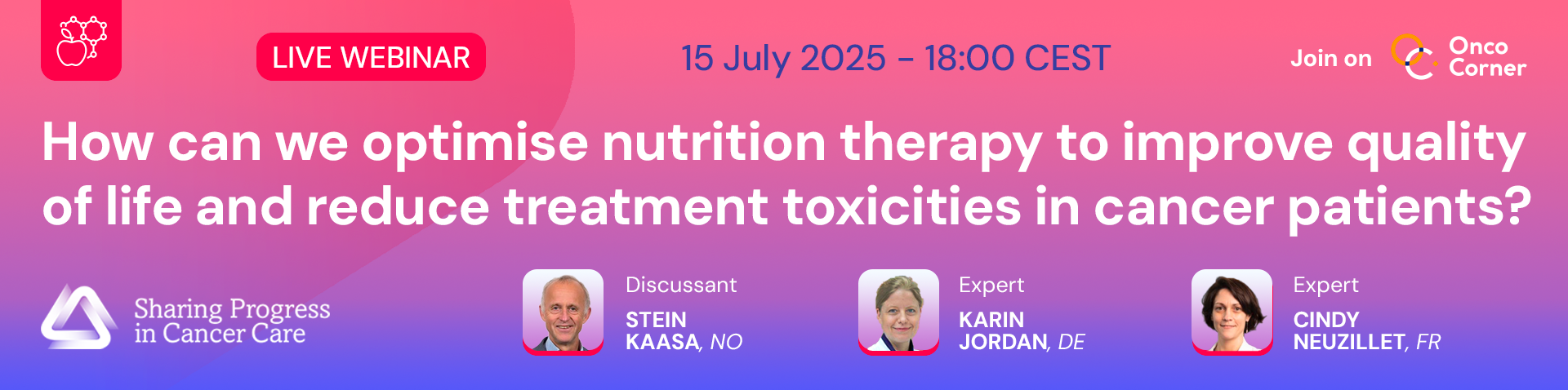 LIVE WEBINAR

15 July 2025 - 18:00 CEST

Join on Onco Corner

How can we optimise nutrition therapy to improve quality of life and reduce treatment toxicities in cancer patients?

Sharing Progress in Cancer Care

Discussant
STEIN KAASA, NO

Expert
KARIN JORDAN, DE

Expert
CINDY NEUZILLET, FR